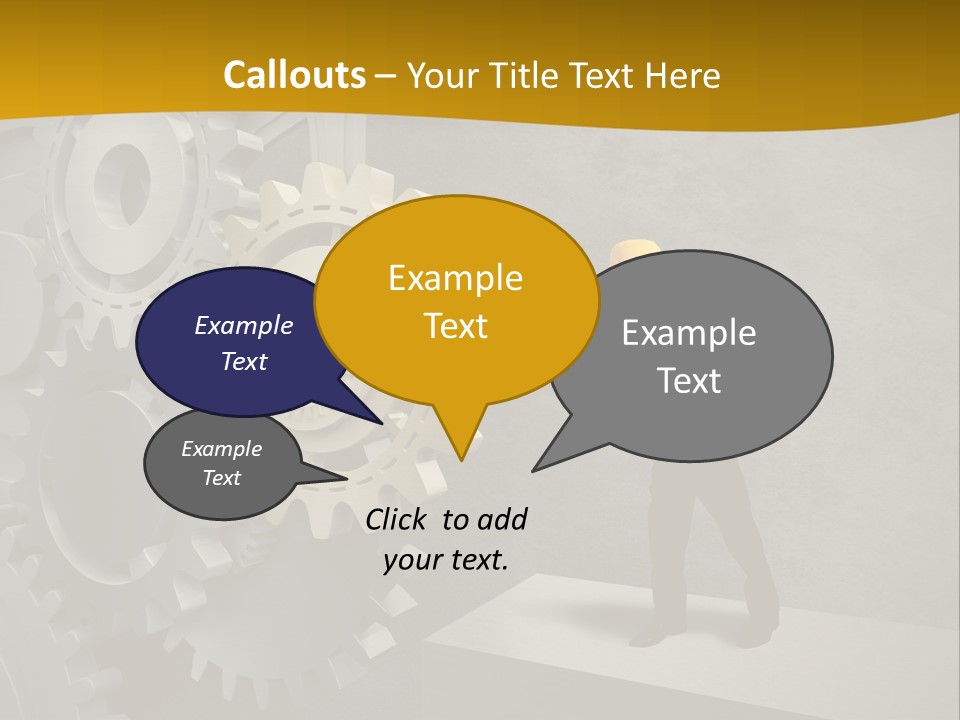 Callouts – Your Title Text Here

Example Text

Example Text

Example Text

Example Text

Click to add your text.